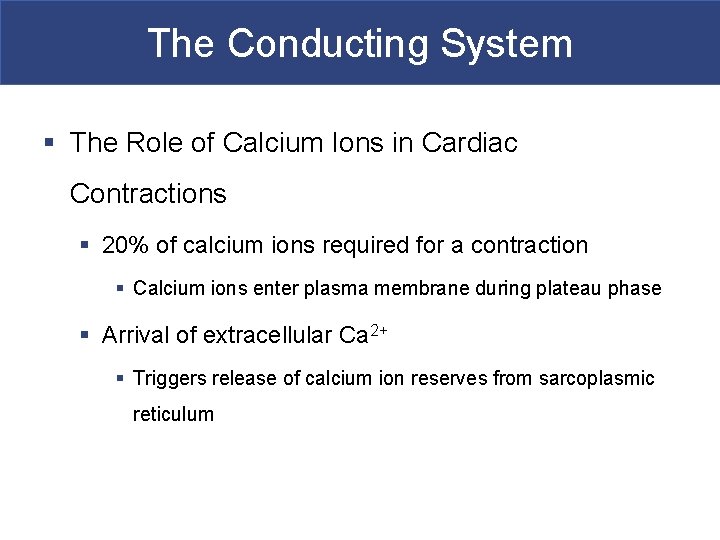 The Conducting System

▪ The Role of Calcium Ions in Cardiac Contractions

▪ 20% of calcium ions required for a contraction

▪ Calcium ions enter plasma membrane during plateau phase

▪ Arrival of extracellular $Ca^{2+}$

▪ Triggers release of calcium ion reserves from sarcoplasmic reticulum